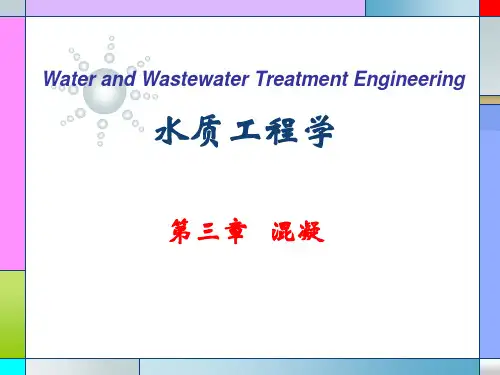 Water and Wastewater Treatment Engineering

水质工程学

第三章 混凝